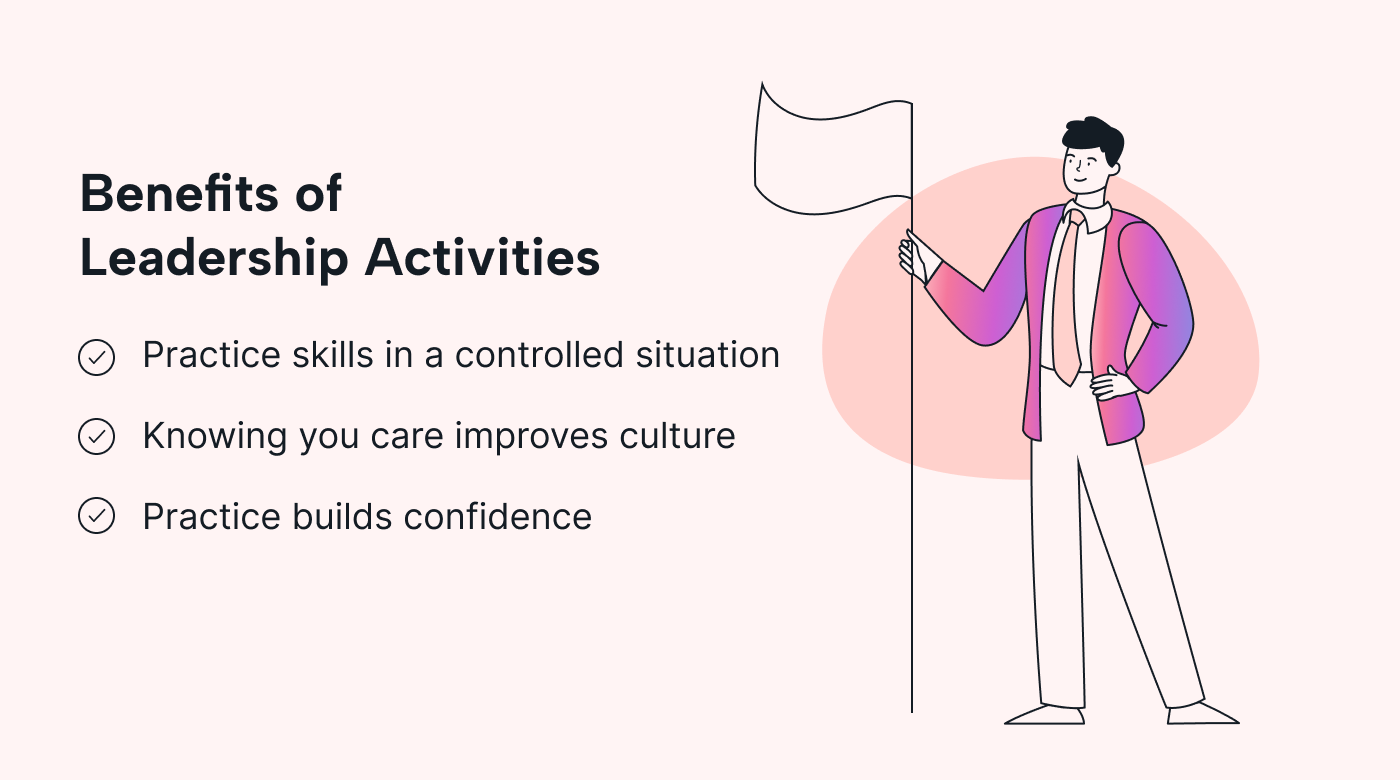 Benefits of Leadership Activities

Practice skills in a controlled situation

Knowing you care improves culture

Practice builds confidence